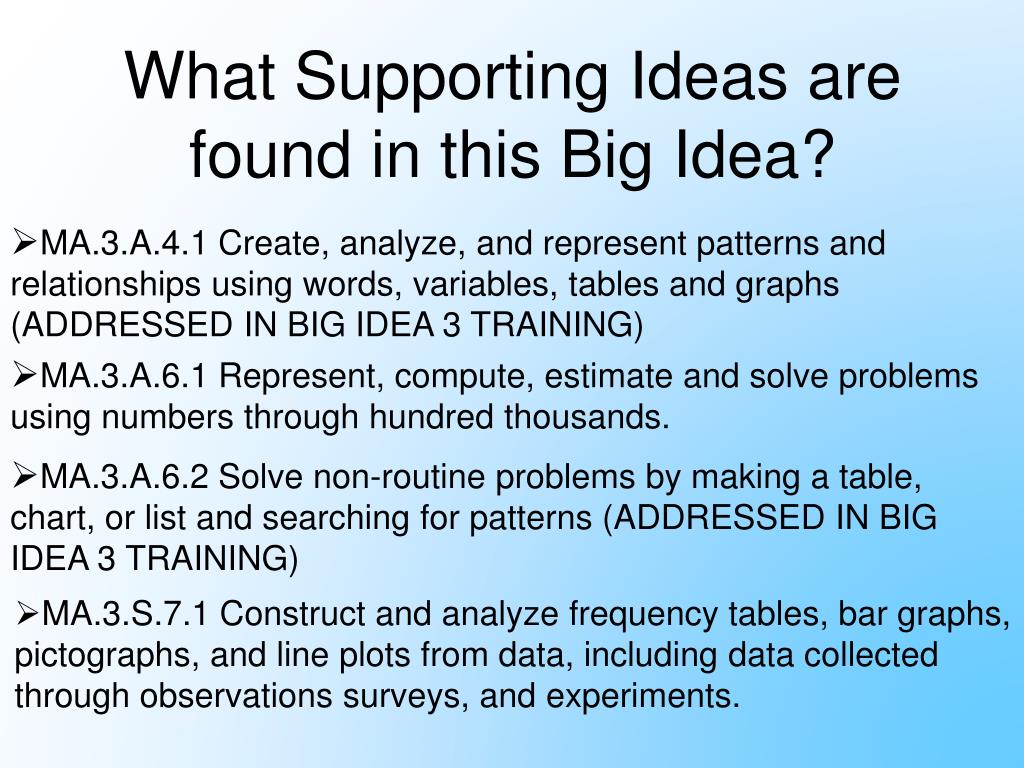 What Supporting Ideas are found in this Big Idea?

➢MA.3.A.4.1 Create, analyze, and represent patterns and relationships using words, variables, tables and graphs (ADDRESSED IN BIG IDEA 3 TRAINING)

➢MA.3.A.6.1 Represent, compute, estimate and solve problems using numbers through hundred thousands.

➢MA.3.A.6.2 Solve non-routine problems by making a table, chart, or list and searching for patterns (ADDRESSED IN BIG IDEA 3 TRAINING)

➢MA.3.S.7.1 Construct and analyze frequency tables, bar graphs, pictographs, and line plots from data, including data collected through observations surveys, and experiments.